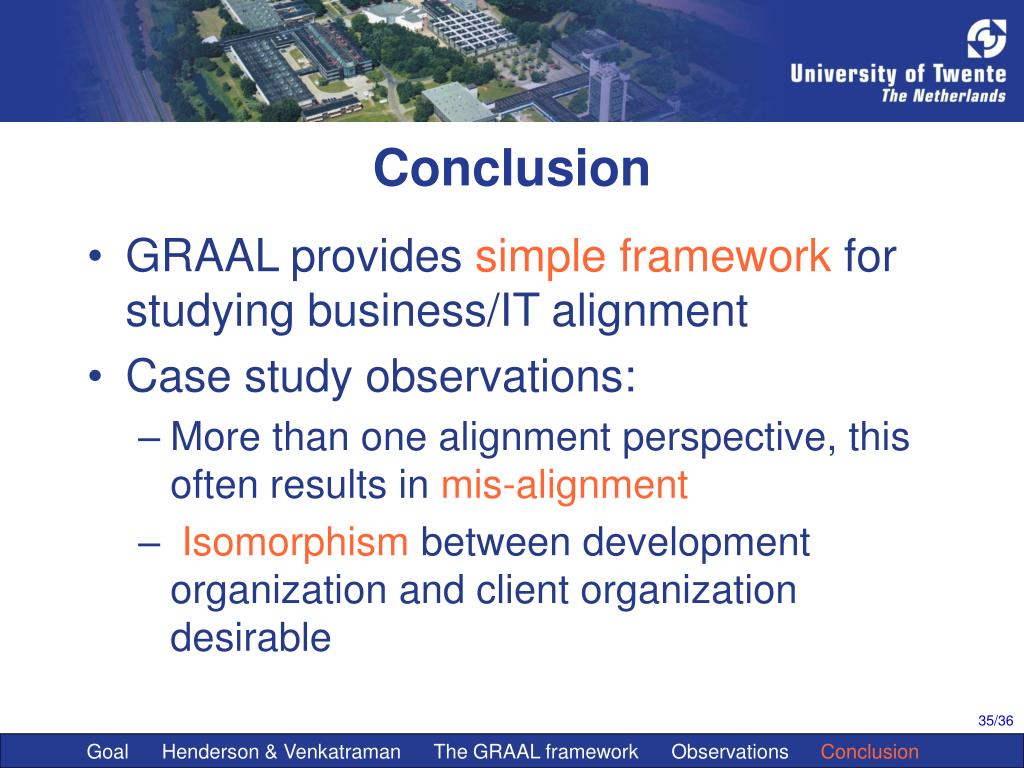 University of Twente
The Netherlands

Conclusion

• GRAAL provides simple framework for studying business/IT alignment
• Case study observations:
– More than one alignment perspective, this often results in mis-alignment
– Isomorphism between development organization and client organization desirable

35/36

Goal Henderson & Venkatraman The GRAAL framework Observations Conclusion